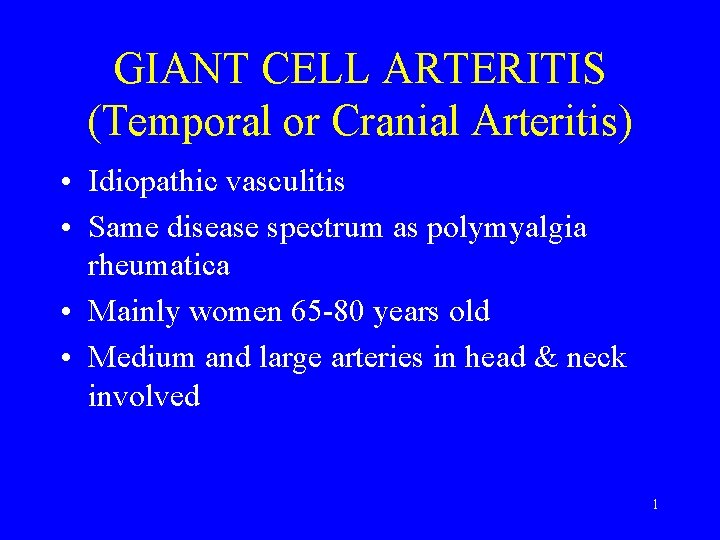 GIANT CELL ARTERITIS
(Temporal or Cranial Arteritis)

• Idiopathic vasculitis
• Same disease spectrum as polymyalgia rheumatica
• Mainly women 65-80 years old
• Medium and large arteries in head & neck involved

1